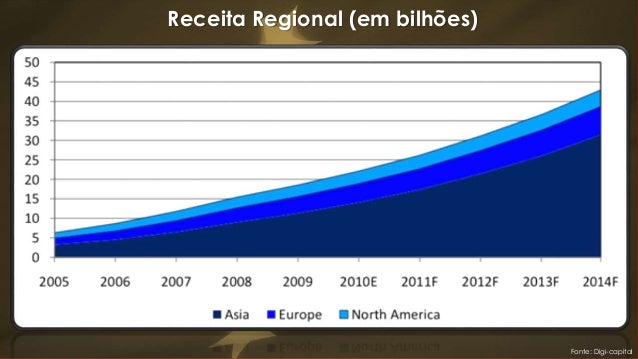 Receita Regional (em bilhões)

50
45
40
35
30
25
20
15
10
5
0

2005 2006 2007 2008 2009 2010E 2011F 2012F 2013F 2014F

Asia Europe North America

Fonte: Digi-capital